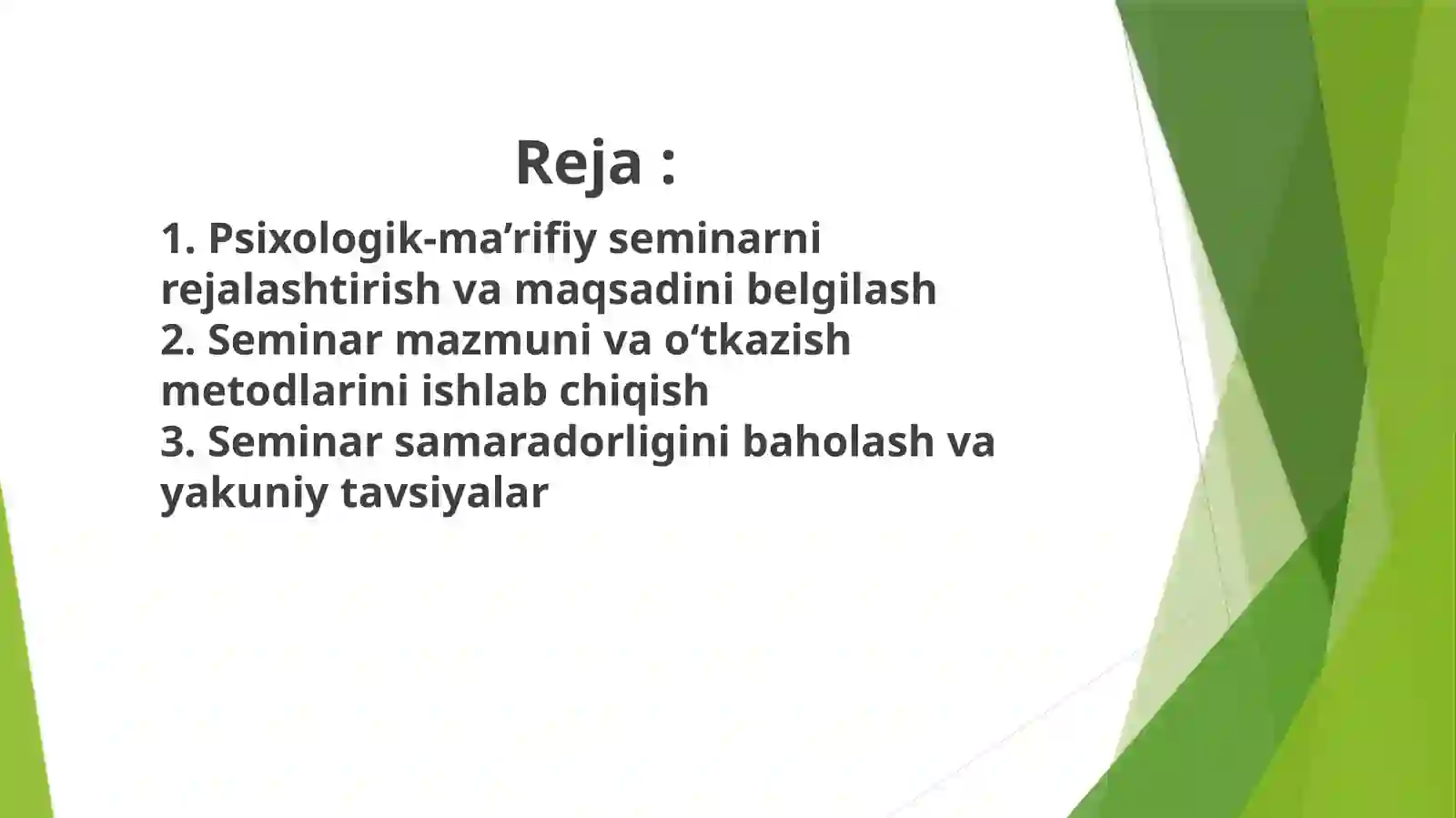 Reja :

1. Psixologik-ma’rifiy seminarni rejalashtirish va maqsadini belgilash
2. Seminar mazmuni va o‘tkazish metodlarini ishlab chiqish
3. Seminar samaradorligini baholash va yakuniy tavsiyalar